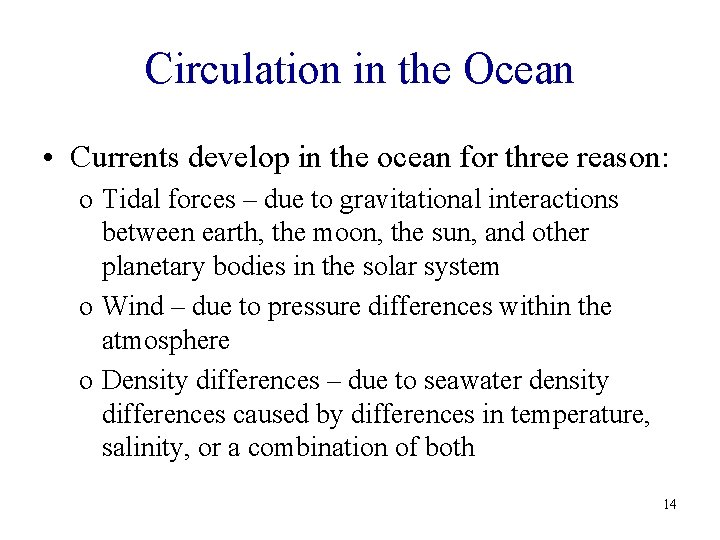 Circulation in the Ocean

• Currents develop in the ocean for three reason:

o Tidal forces – due to gravitational interactions between earth, the moon, the sun, and other planetary bodies in the solar system

o Wind – due to pressure differences within the atmosphere

o Density differences – due to seawater density differences caused by differences in temperature, salinity, or a combination of both

14